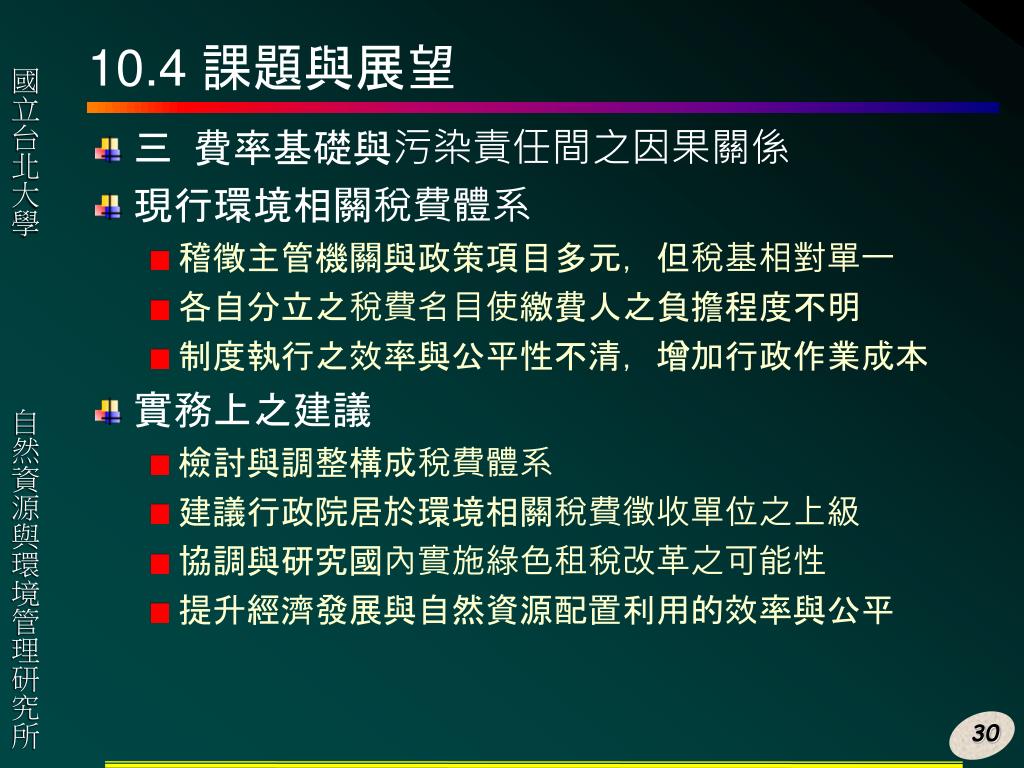 國立台北大學

自然資源與環境管理研究所

10.4 課題與展望

三 費率基礎與污染責任間之因果關係

現行環境相關稅費體系

稽徵主管機關與政策項目多元，但稅基相對單一

各自分立之稅費名目使繳費人之負擔程度不明

制度執行之效率與公平性不清，增加行政作業成本

實務上之建議

檢討與調整構成稅費體系

建議行政院居於環境相關稅費徵收單位之上級

協調與研究國內實施綠色租稅改革之可能性

提升經濟發展與自然資源配置利用的效率與公平

30